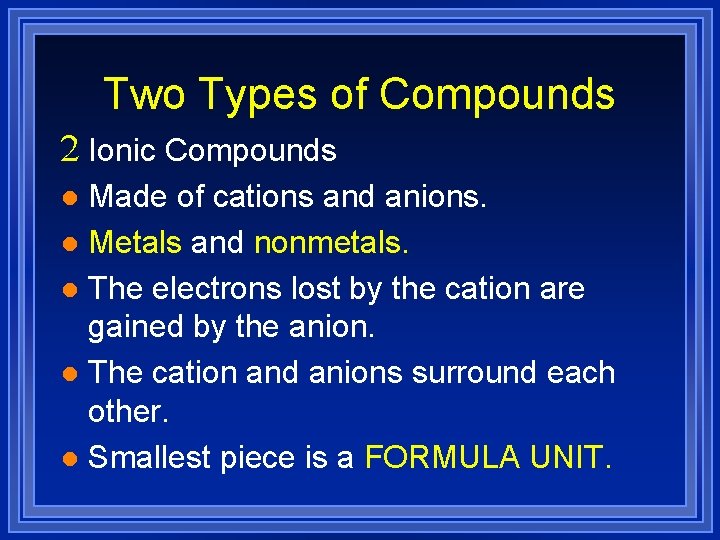 Two Types of Compounds

2 Ionic Compounds

- Made of cations and anions.
- Metals and nonmetals.
- The electrons lost by the cation are gained by the anion.
- The cation and anions surround each other.
- Smallest piece is a FORMULA UNIT.